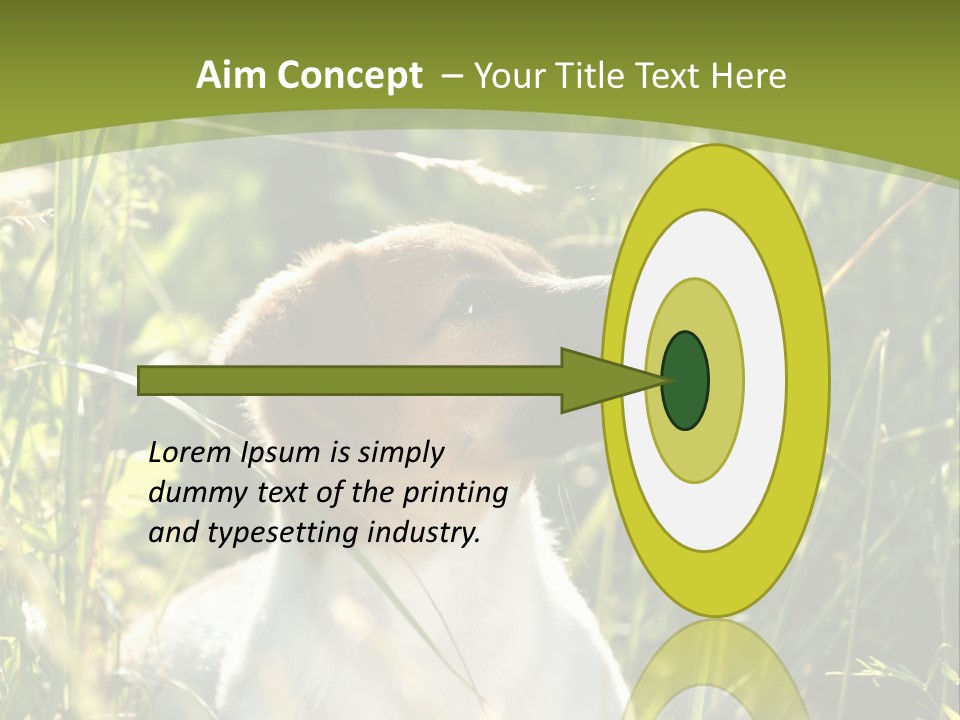 Aim Concept – Your Title Text Here

Lorem Ipsum is simply dummy text of the printing and typesetting industry.